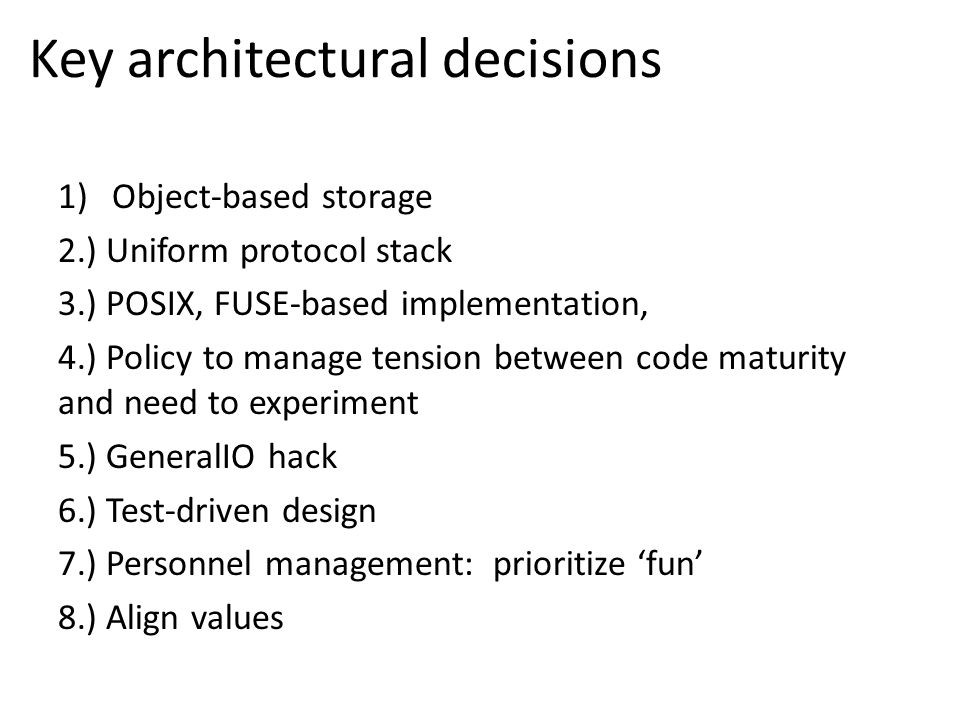 Key architectural decisions

1) Object-based storage
2.) Uniform protocol stack
3.) POSIX, FUSE-based implementation,
4.) Policy to manage tension between code maturity and need to experiment
5.) GeneralIO hack
6.) Test-driven design
7.) Personnel management: prioritize ‘fun’
8.) Align values